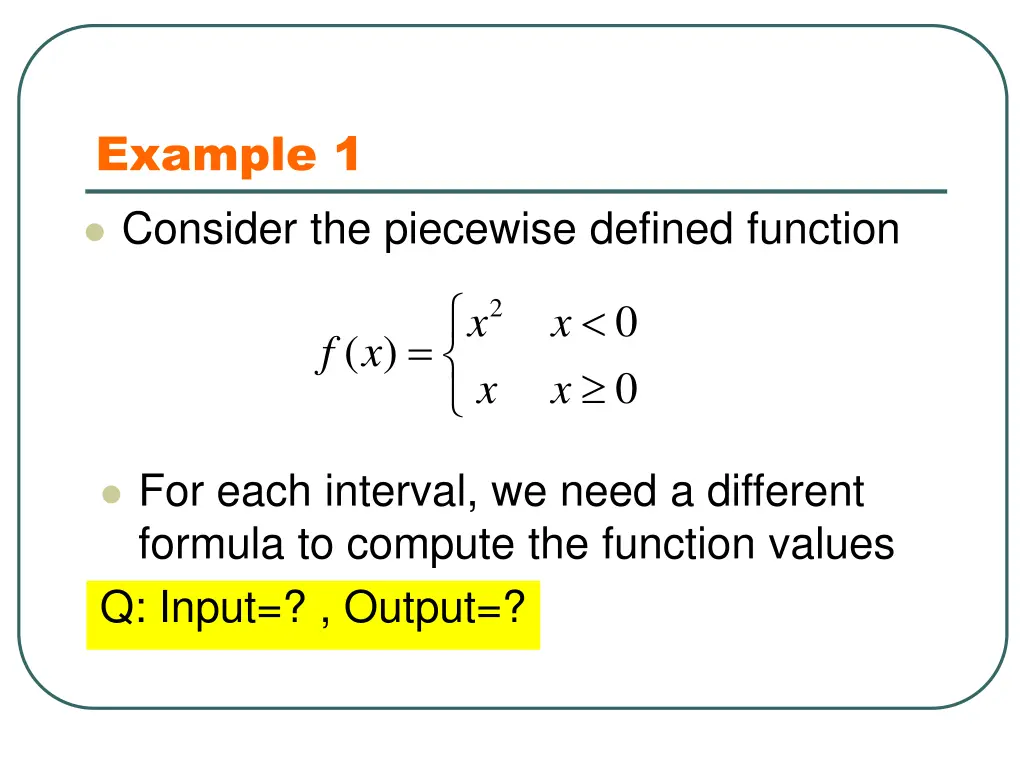 Example 1

Consider the piecewise defined function

$f(x) = \begin{cases} x^2 & x < 0 \\ x & x \geq 0 \end{cases}$

For each interval, we need a different formula to compute the function values

Q: Input=? , Output=?